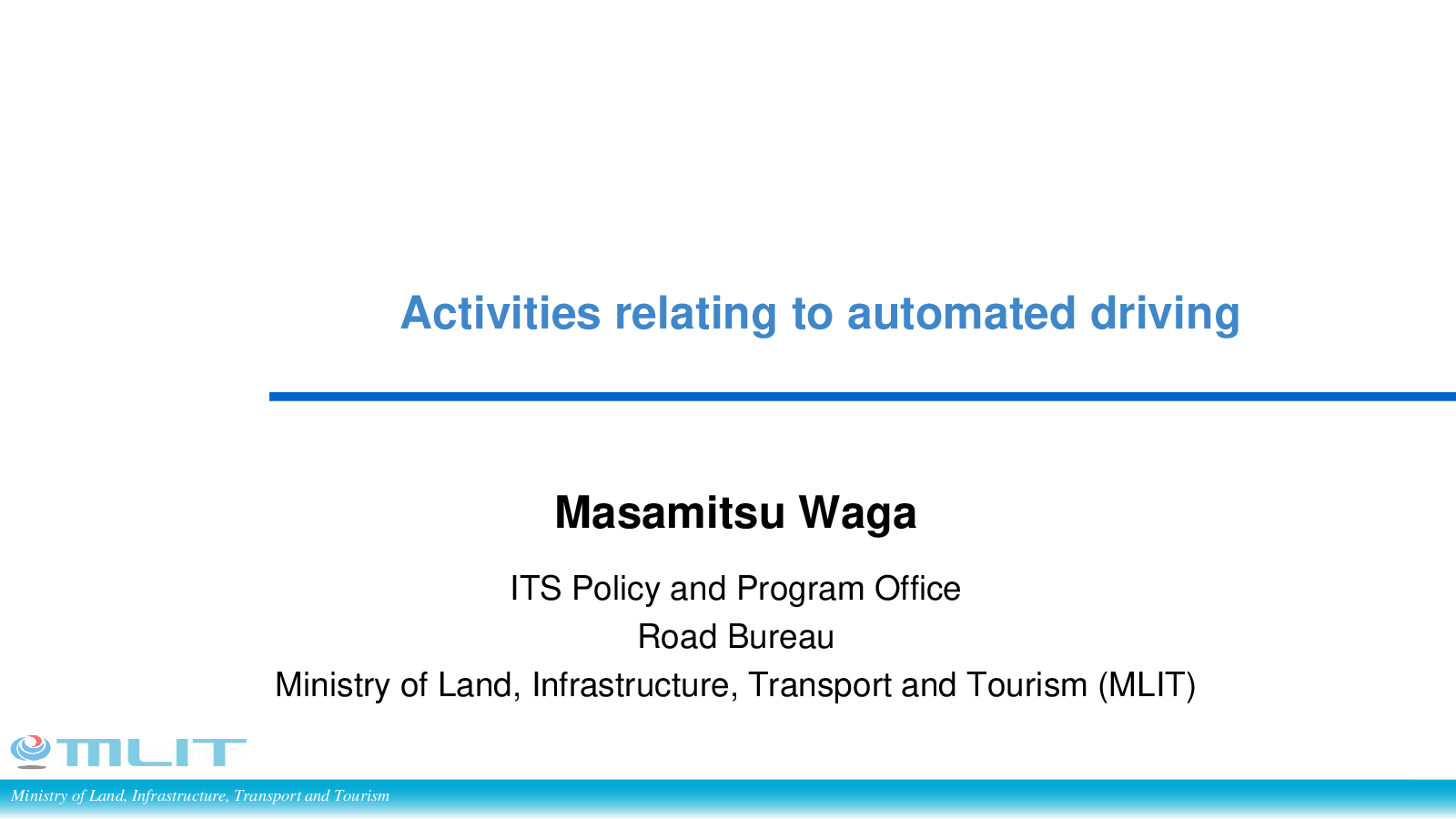 Activities relating to automated driving

Masamitsu Waga

ITS Policy and Program Office
Road Bureau
Ministry of Land, Infrastructure, Transport and Tourism (MLIT)

MLIT

Ministry of Land, Infrastructure, Transport and Tourism